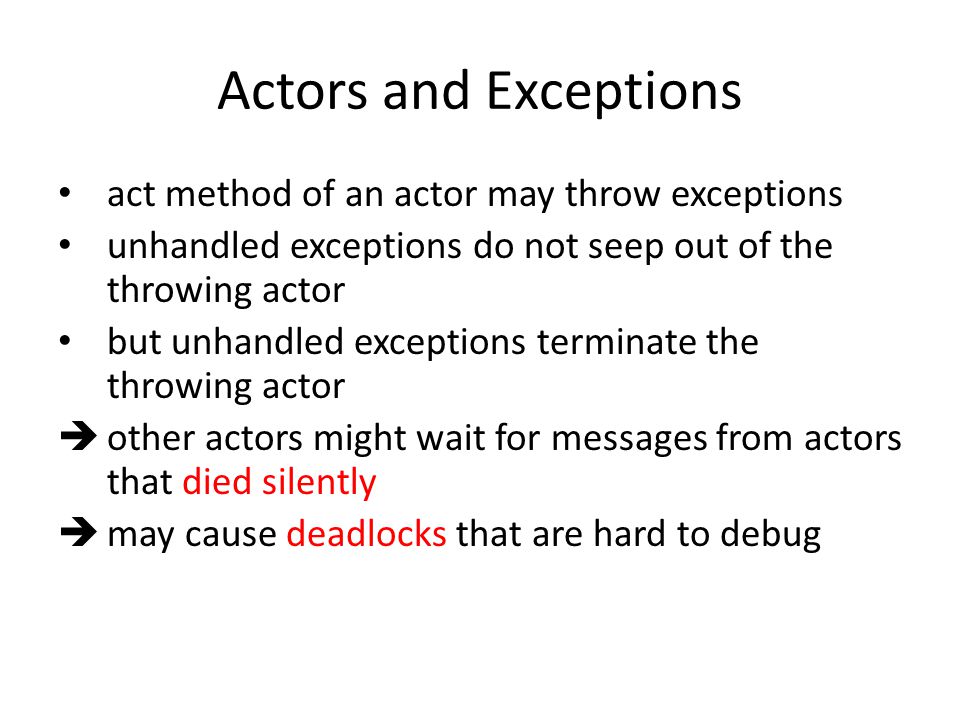 Actors and Exceptions

• act method of an actor may throw exceptions
• unhandled exceptions do not seep out of the throwing actor
• but unhandled exceptions terminate the throwing actor
➔ other actors might wait for messages from actors that died silently
➔ may cause deadlocks that are hard to debug